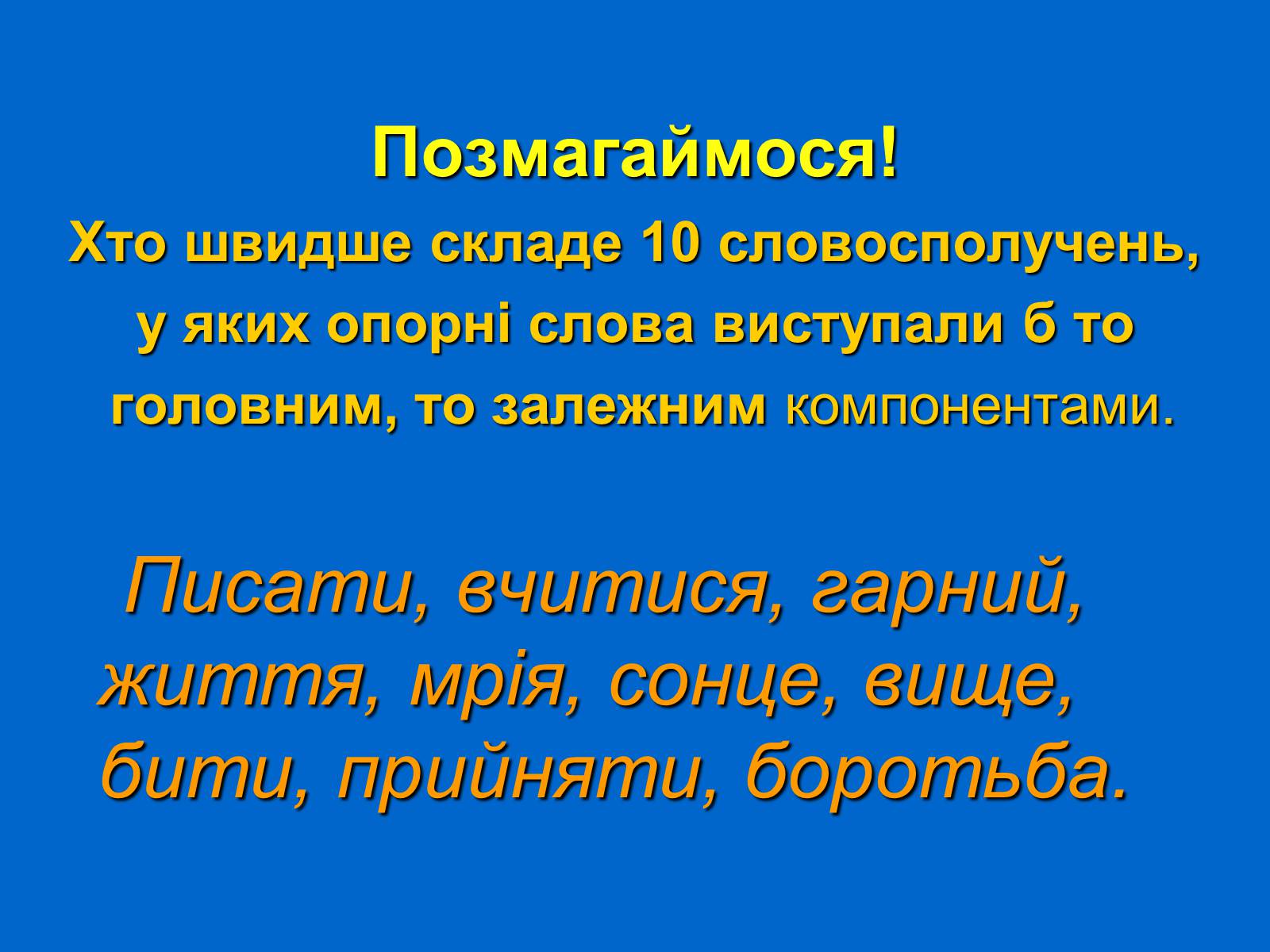 Позмагаймося!

Хто швидше складе 10 словосполучень, у яких опорні слова виступали б то головним, то залежним компонентами.

Писати, вчитися, гарний, життя, мрія, сонце, вище, бити, прийняти, боротьба.